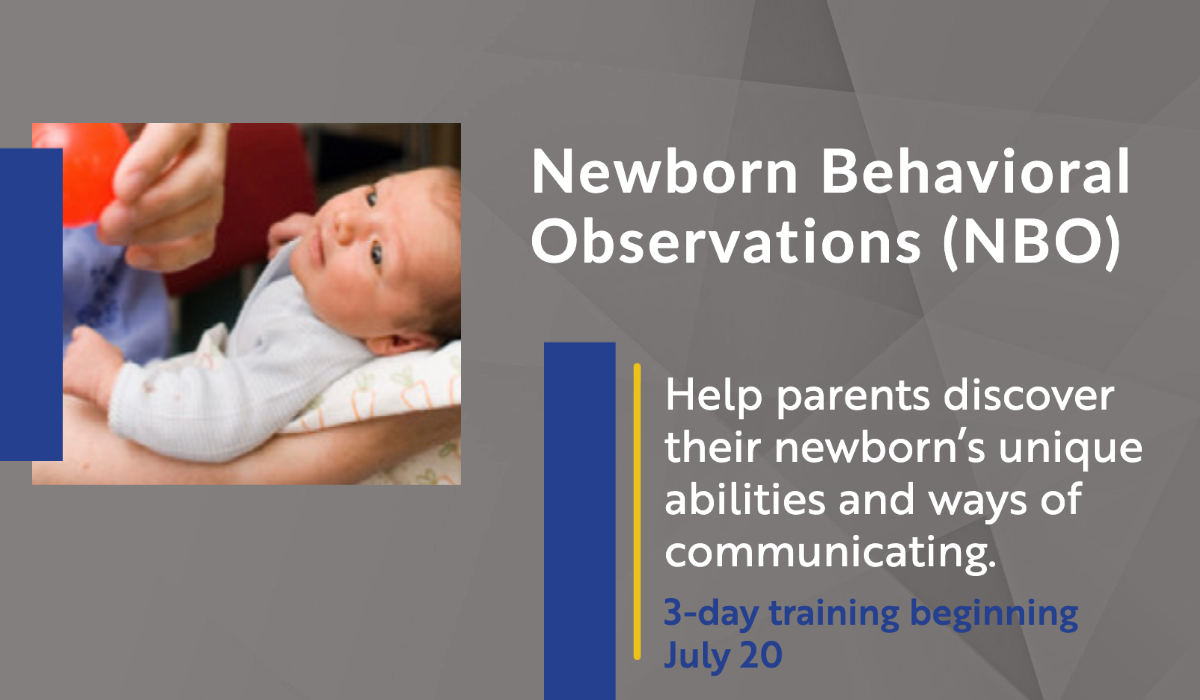 Newborn Behavioral Observations (NBO)

Help parents discover their newborn's unique abilities and ways of communicating.

3-day training beginning July 20